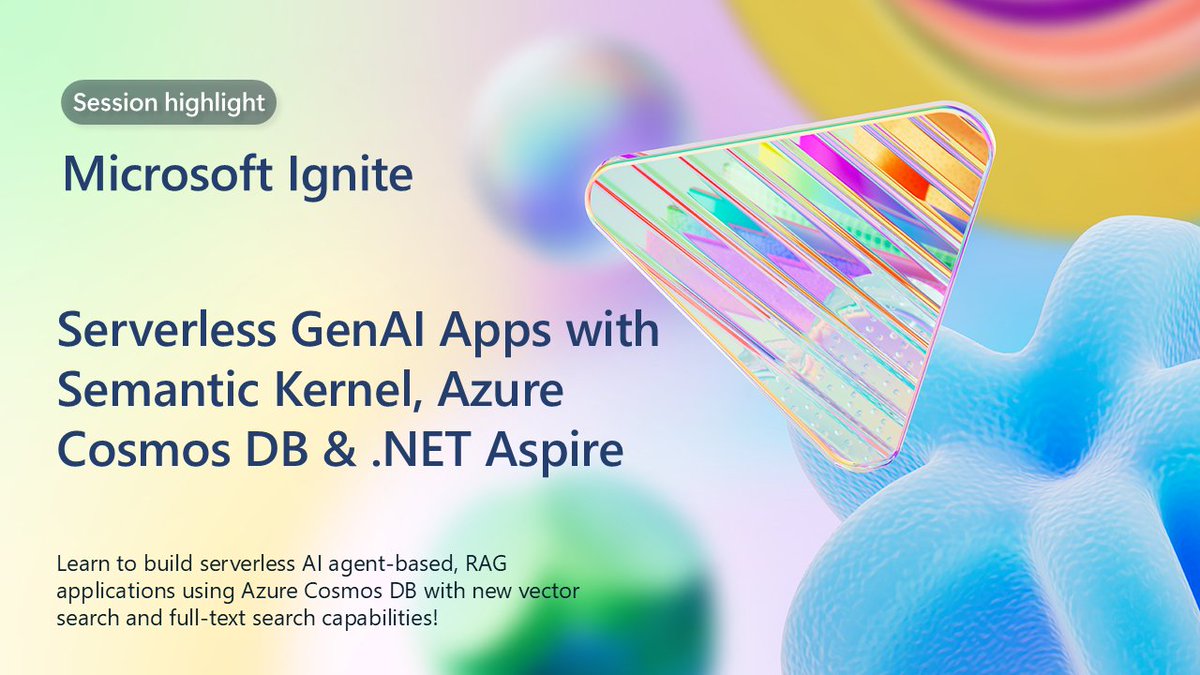 Session highlight

Microsoft Ignite

Serverless GenAI Apps with Semantic Kernel, Azure Cosmos DB & .NET Aspire

Learn to build serverless AI agent-based, RAG applications using Azure Cosmos DB with new vector search and full-text search capabilities!